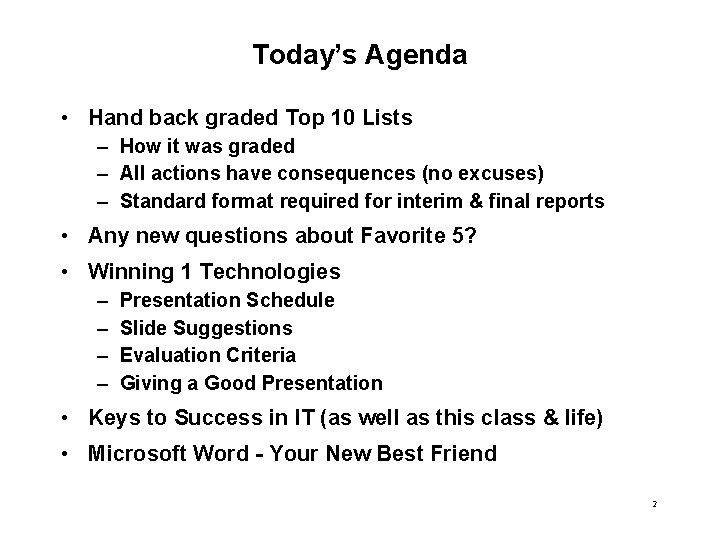 Today's Agenda

• Hand back graded Top 10 Lists
– How it was graded
– All actions have consequences (no excuses)
– Standard format required for interim & final reports

• Any new questions about Favorite 5?

• Winning 1 Technologies
– Presentation Schedule
– Slide Suggestions
– Evaluation Criteria
– Giving a Good Presentation

• Keys to Success in IT (as well as this class & life)

• Microsoft Word - Your New Best Friend

2